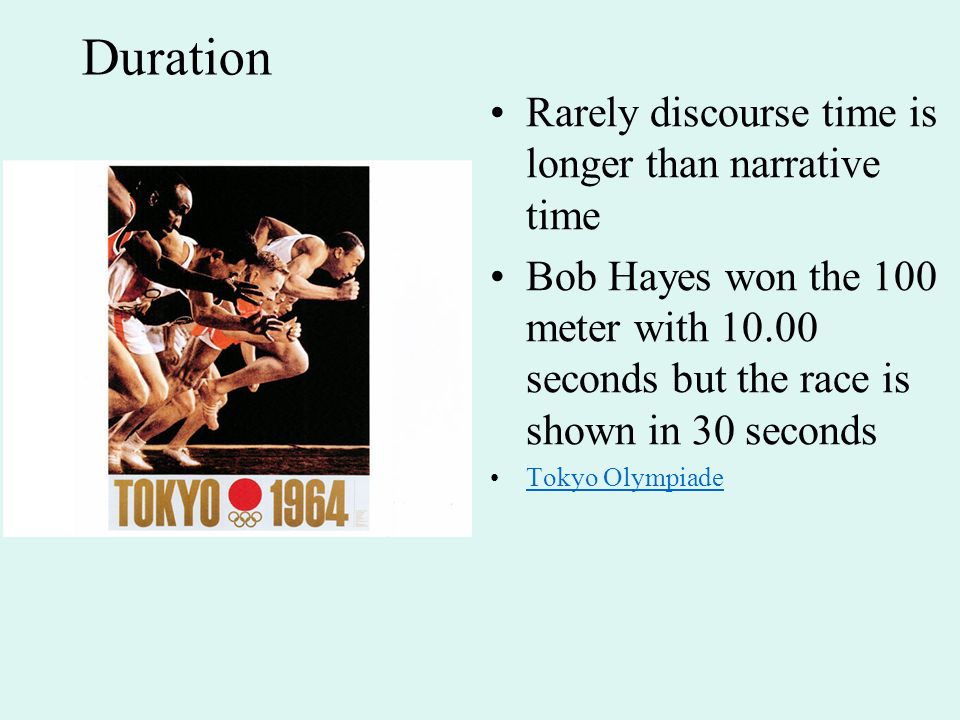 Duration

TOKYO 1964

• Rarely discourse time is longer than narrative time

• Bob Hayes won the 100 meter with 10.00 seconds but the race is shown in 30 seconds

• Tokyo Olympiade